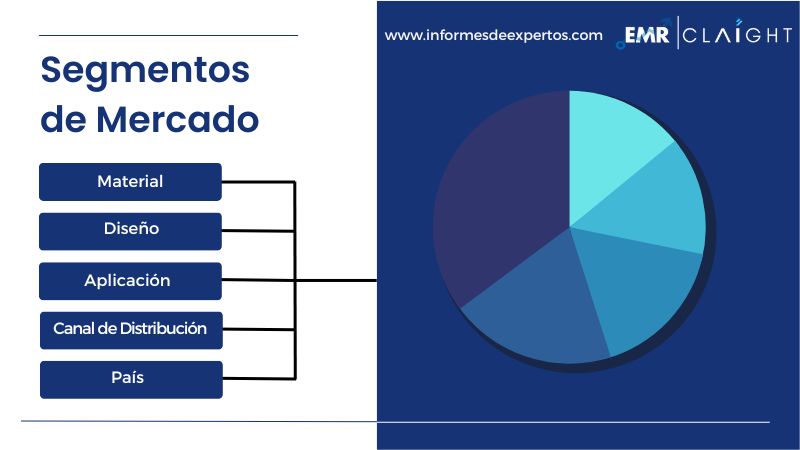 Segmentos de Mercado

Material

Diseño

Aplicación

Canal de Distribución

País

www.informesdeexpertos.com

EMR | CLAIGHT